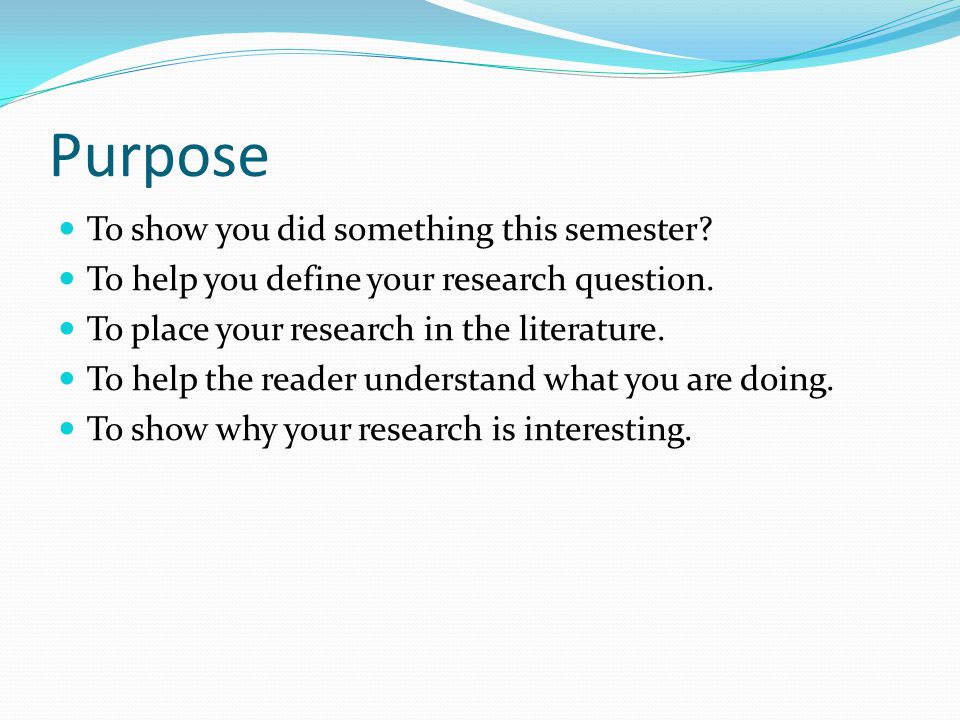 Purpose

- To show you did something this semester?
- To help you define your research question.
- To place your research in the literature.
- To help the reader understand what you are doing.
- To show why your research is interesting.